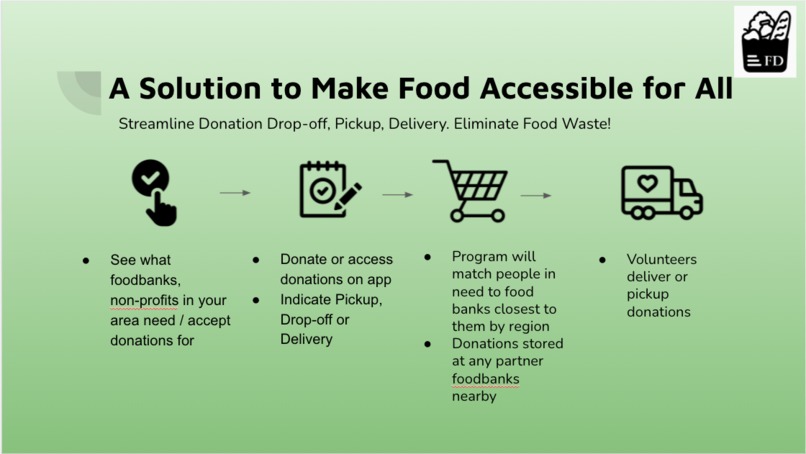 FD

A Solution to Make Food Accessible for All

Streamline Donation Drop-off, Pickup, Delivery. Eliminate Food Waste!

- See what foodbanks, non-profits in your area need / accept donations for

- Donate or access donations on app
- Indicate Pickup, Drop-off or Delivery

- Program will match people in need to food banks closest to them by region
- Donations stored at any partner foodbanks nearby

- Volunteers deliver or pickup donations